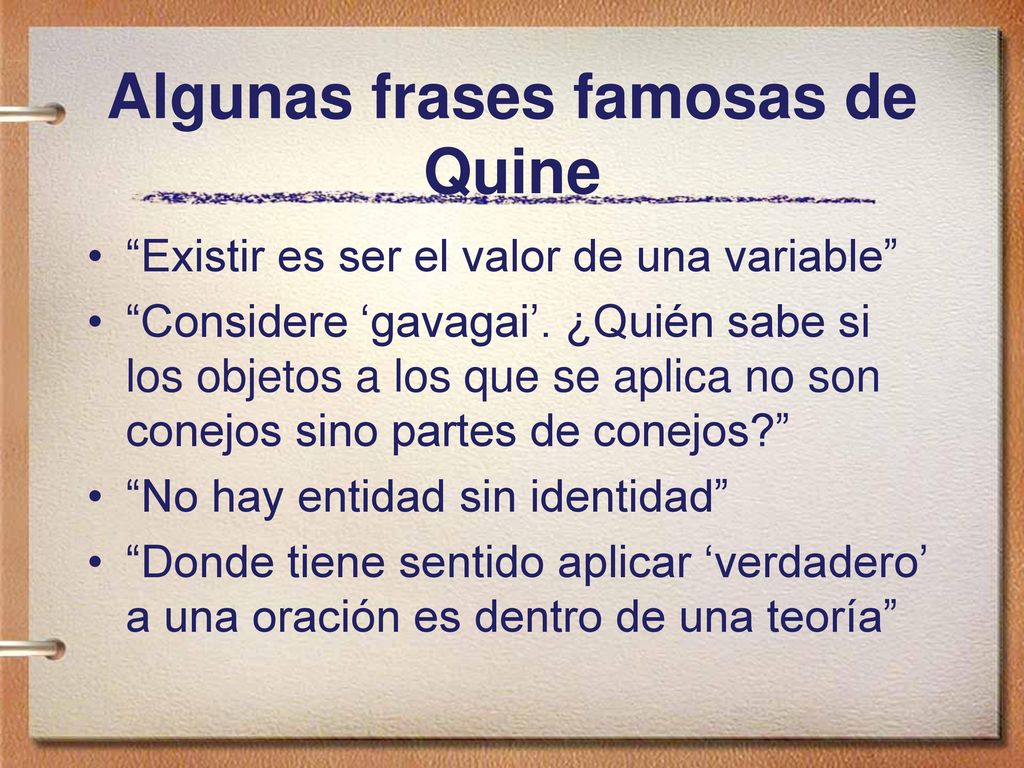 Algunas frases famosas de Quine

• “Existir es ser el valor de una variable”
• “Considere ‘gavagai’. ¿Quién sabe si los objetos a los que se aplica no son conejos sino partes de conejos?”
• “No hay entidad sin identidad”
• “Donde tiene sentido aplicar ‘verdadero’ a una oración es dentro de una teoría”